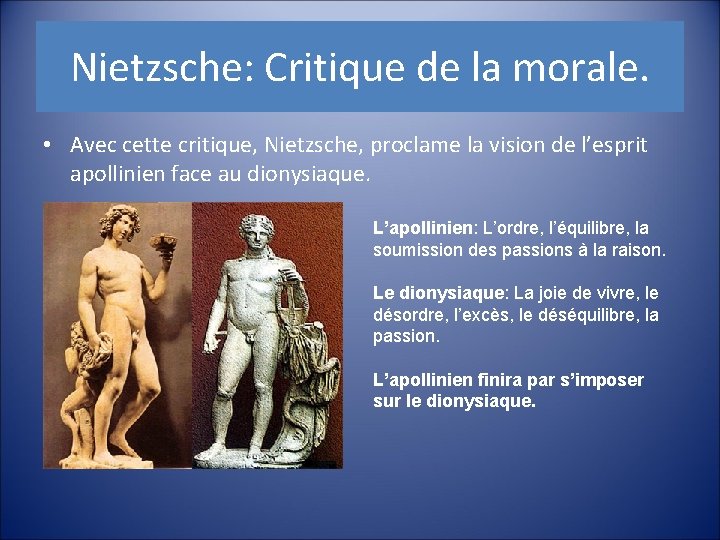 Nietzsche: Critique de la morale.

• Avec cette critique, Nietzsche, proclame la vision de l’esprit apollinien face au dionysiaque.

L’apollinien: L’ordre, l’équilibre, la soumission des passions à la raison.

Le dionysiaque: La joie de vivre, le désordre, l’excès, le déséquilibre, la passion.

L’apollinien finira par s’imposer sur le dionysiaque.